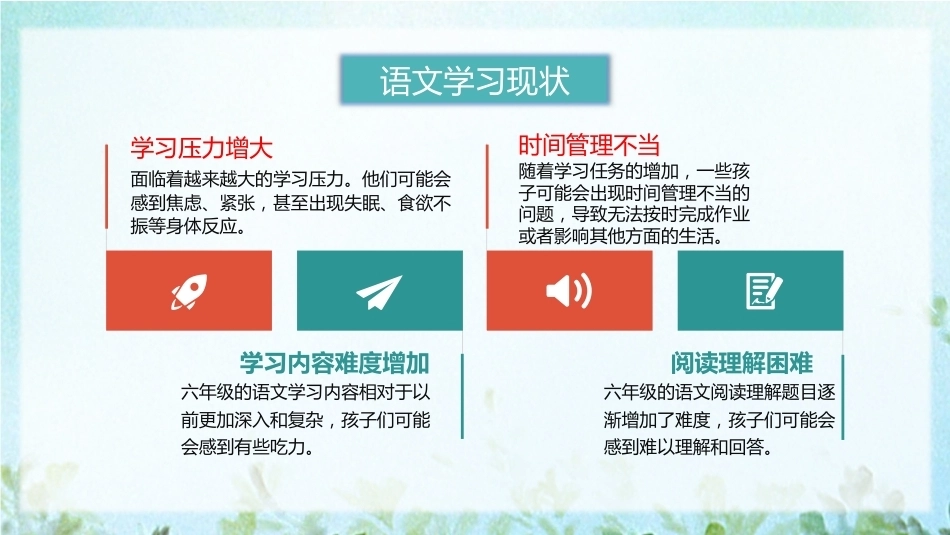 语文学习现状

学习压力增大

面临着越来越大的学习压力。他们可能会感到焦虑、紧张，甚至出现失眠、食欲不振等身体反应。

时间管理不当

随着学习任务的增加，一些孩子可能会出现时间管理不当的问题，导致无法按时完成作业或者影响其他方面的生活。

学习内容难度增加

六年级的语文学习内容相对于以前更加深入和复杂，孩子们可能会感到有些吃力。

阅读理解困难

六年级的语文阅读理解题目逐渐增加了难度，孩子们可能会感到难以理解和回答。